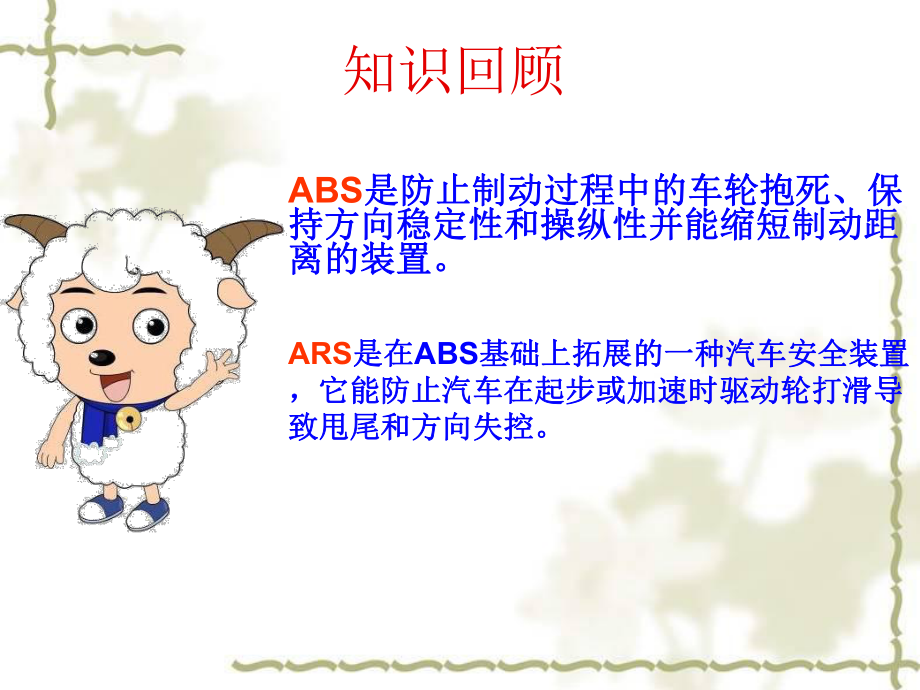 知识回顾

ABS是防止制动过程中的车轮抱死、保持方向稳定性和操纵性并能缩短制动距离的装置。

ARS是在ABS基础上拓展的一种汽车安全装置，它能防止汽车在起步或加速时驱动轮打滑导致甩尾和方向失控。